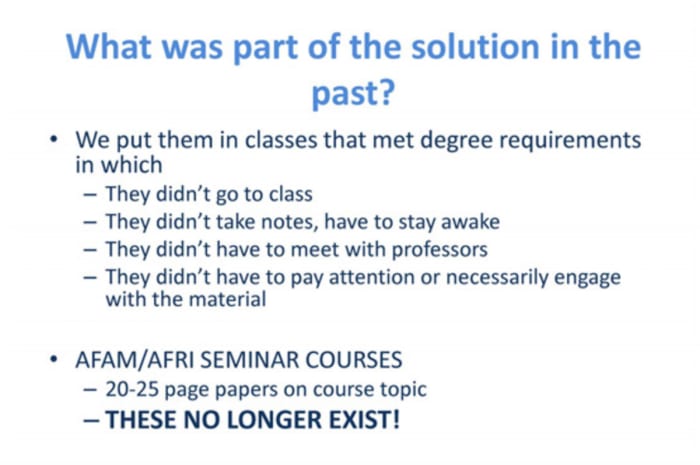 What was part of the solution in the past?

• We put them in classes that met degree requirements in which
– They didn't go to class
– They didn't take notes, have to stay awake
– They didn't have to meet with professors
– They didn't have to pay attention or necessarily engage with the material

• AFAM/AFRI SEMINAR COURSES
– 20-25 page papers on course topic
– THESE NO LONGER EXIST!